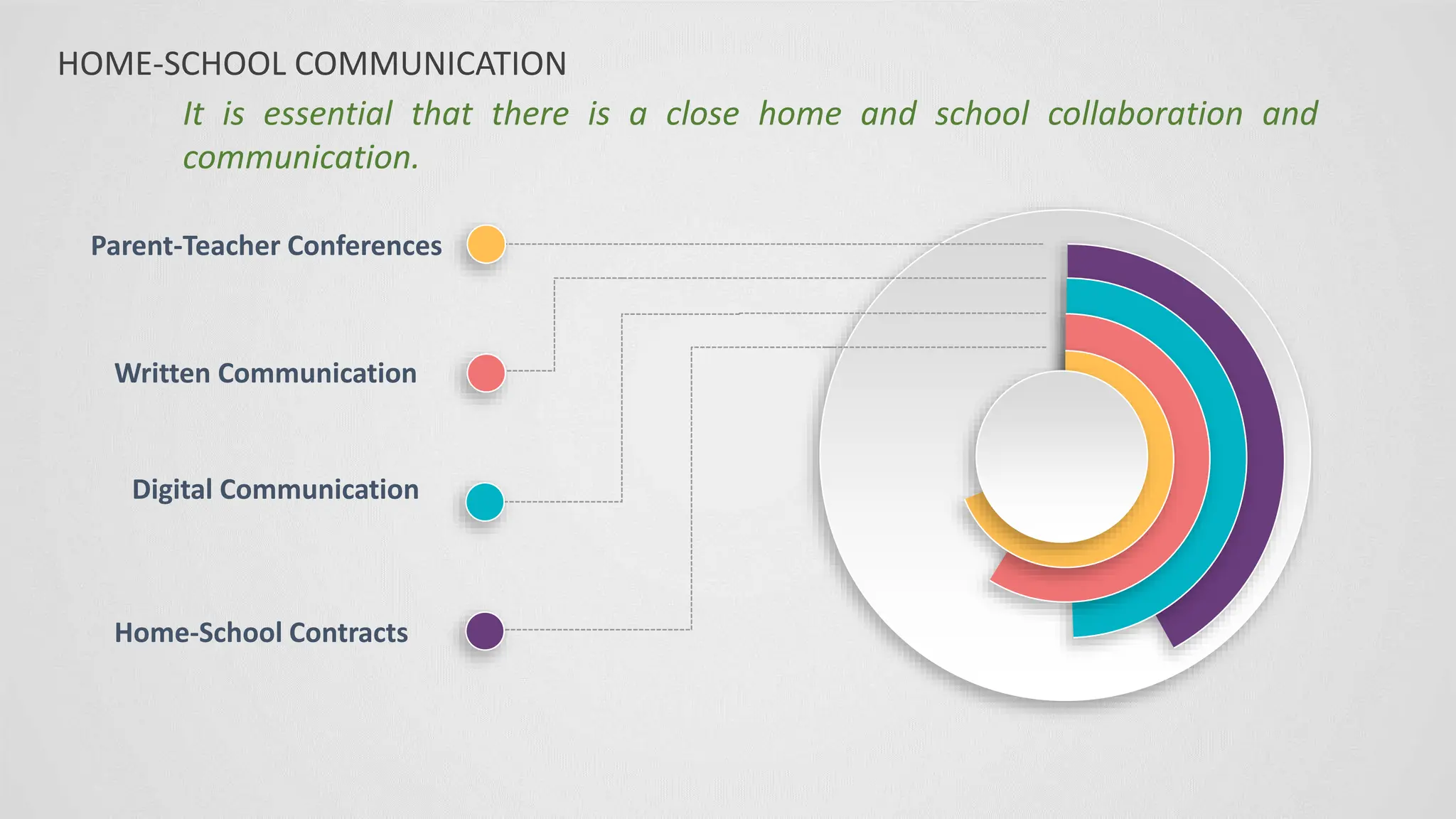 HOME-SCHOOL COMMUNICATION

It is essential that there is a close home and school collaboration and communication.

Parent-Teacher Conferences

Written Communication

Digital Communication

Home-School Contracts